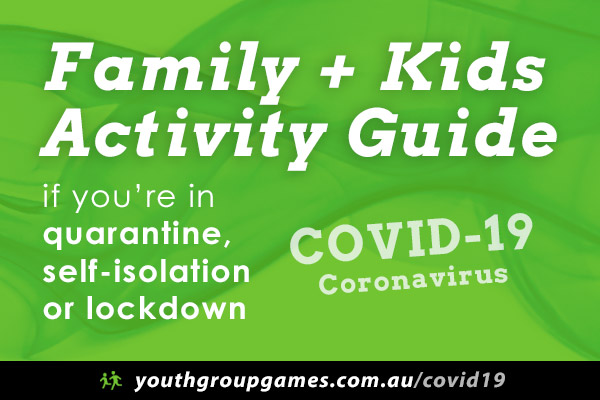 Family + Kids Activity Guide

if you're in quarantine, self-isolation or lockdown

COVID-19
Coronavirus

youthgroupgames.com.au/covid19